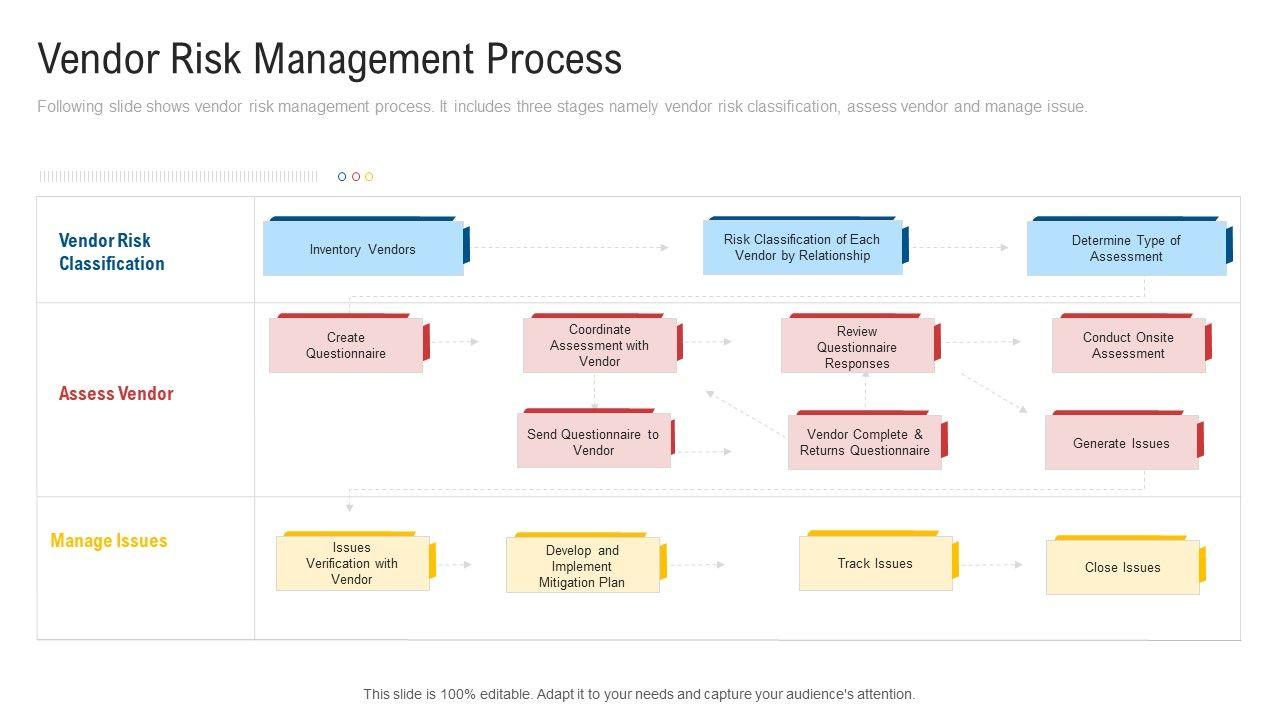 Vendor Risk Management Process

Following slide shows vendor risk management process. It includes three stages namely vendor risk classification, assess vendor and manage issue.

Vendor Risk Classification

Inventory Vendors

Risk Classification of Each Vendor by Relationship

Determine Type of Assessment

Assess Vendor

Create Questionnaire

Coordinate Assessment with Vendor

Review Questionnaire Responses

Conduct Onsite Assessment

Send Questionnaire to Vendor

Vendor Complete & Returns Questionnaire

Generate Issues

Manage Issues

Issues Verification with Vendor

Develop and Implement Mitigation Plan

Track Issues

Close Issues

This slide is 100% editable. Adapt it to your needs and capture your audience's attention.